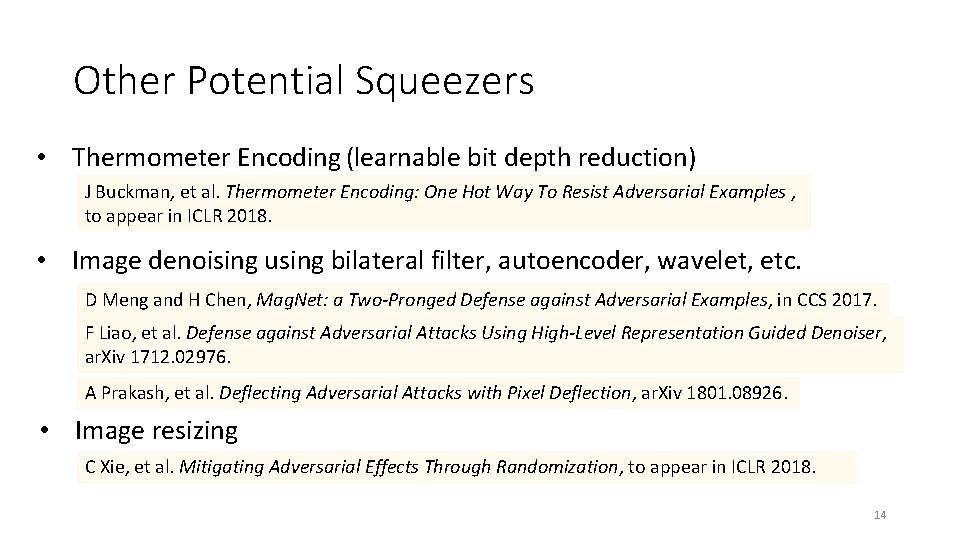 Other Potential Squeezers

• Thermometer Encoding (learnable bit depth reduction)

J Buckman, et al. Thermometer Encoding: One Hot Way To Resist Adversarial Examples , to appear in ICLR 2018.

• Image denoising using bilateral filter, autoencoder, wavelet, etc.

D Meng and H Chen, MagNet: a Two-Pronged Defense against Adversarial Examples, in CCS 2017.

F Liao, et al. Defense against Adversarial Attacks Using High-Level Representation Guided Denoiser, arXiv 1712.02976.

A Prakash, et al. Deflecting Adversarial Attacks with Pixel Deflection, arXiv 1801.08926.

• Image resizing

C Xie, et al. Mitigating Adversarial Effects Through Randomization, to appear in ICLR 2018.

14